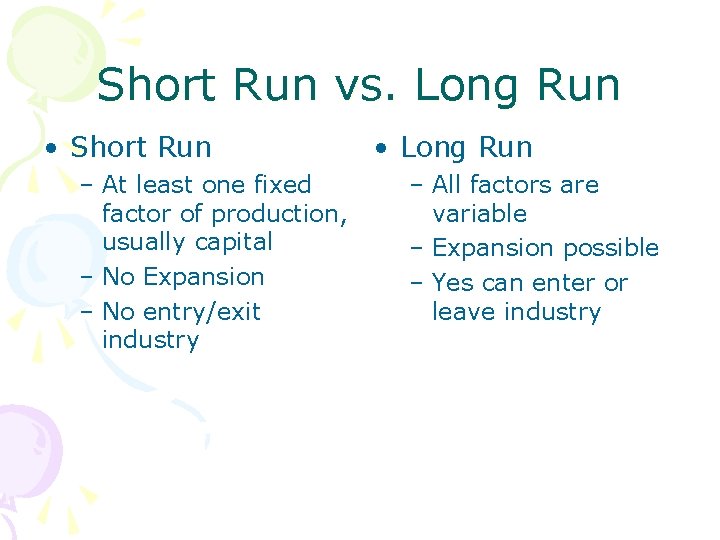 Short Run vs. Long Run

• Short Run
– At least one fixed factor of production, usually capital
– No Expansion
– No entry/exit industry

• Long Run
– All factors are variable
– Expansion possible
– Yes can enter or leave industry